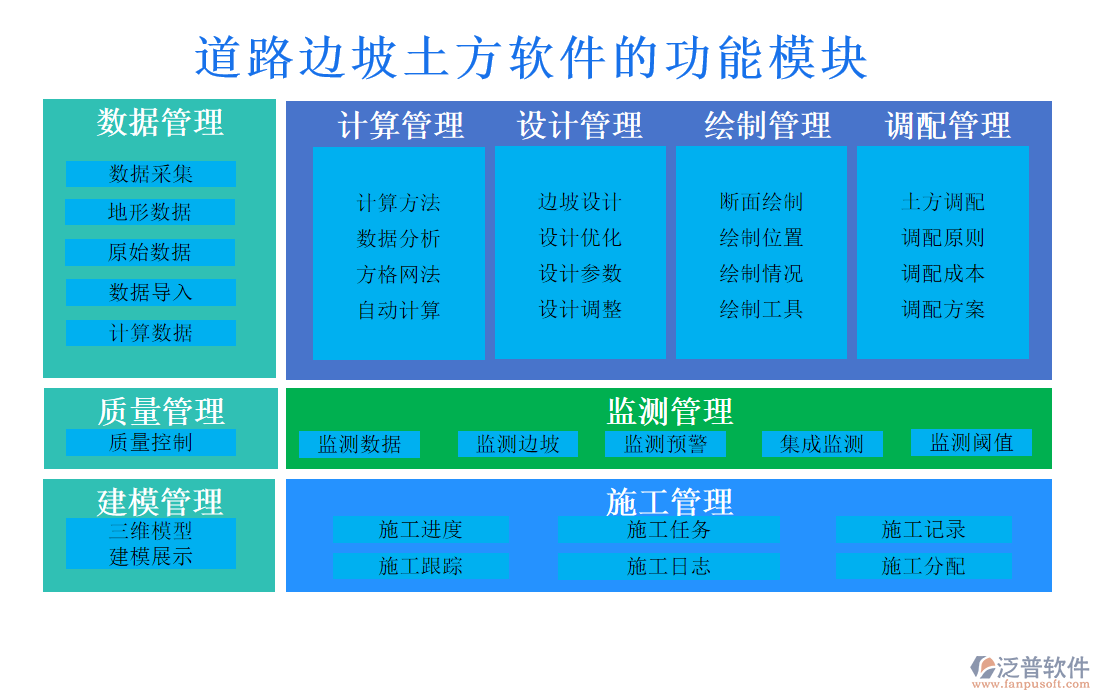 道路边坡土方软件的功能模块

数据管理
数据采集
地形数据
原始数据
数据导入
计算数据

计算管理
计算方法
数据分析
方格网法
自动计算

设计管理
边坡设计
设计优化
设计参数
设计调整

绘制管理
断面绘制
绘制位置
绘制情况
绘制工具

调配管理
土方调配
调配原则
调配成本
调配方案

质量管理
质量控制

监测管理
监测数据
监测边坡
监测预警
集成监测
监测阈值

建模管理
三维模型
建模展示

施工管理
施工进度
施工任务
施工记录
施工跟踪
施工日志
施工分配

泛普软件
www.fanpusoft.com